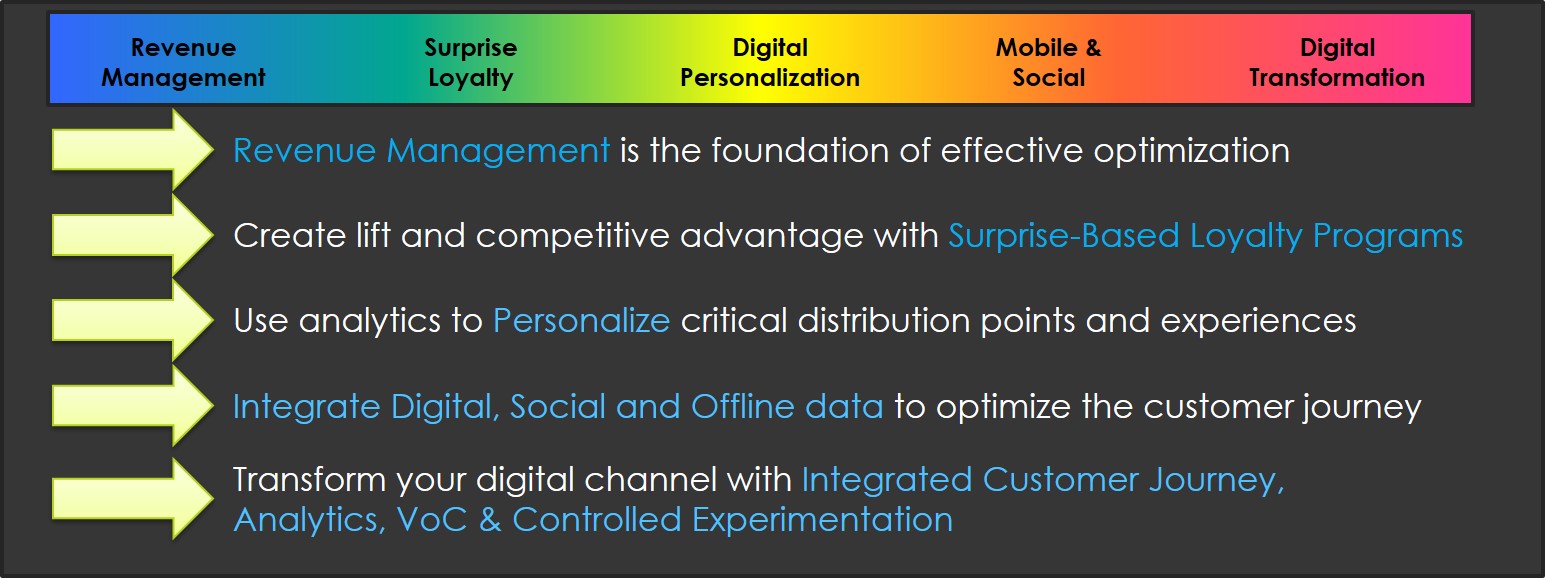 Revenue Management

Surprise Loyalty

Digital Personalization

Mobile & Social

Digital Transformation

Revenue Management is the foundation of effective optimization

Create lift and competitive advantage with Surprise-Based Loyalty Programs

Use analytics to Personalize critical distribution points and experiences

Integrate Digital, Social and Offline data to optimize the customer journey

Transform your digital channel with Integrated Customer Journey, Analytics, VoC & Controlled Experimentation